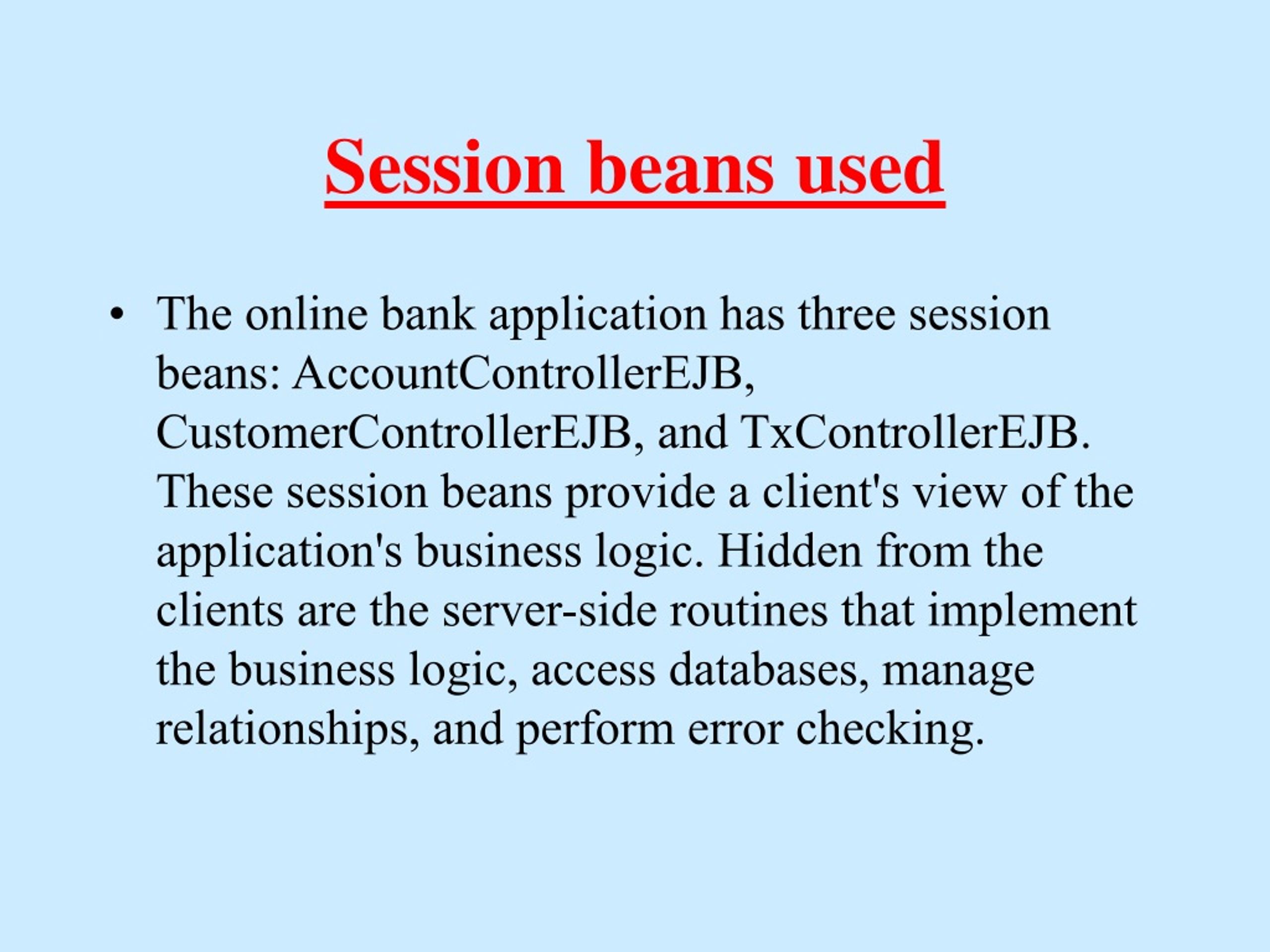 Session beans used

• The online bank application has three session beans: AccountControllerEJB, CustomerControllerEJB, and TxControllerEJB. These session beans provide a client's view of the application's business logic. Hidden from the clients are the server-side routines that implement the business logic, access databases, manage relationships, and perform error checking.